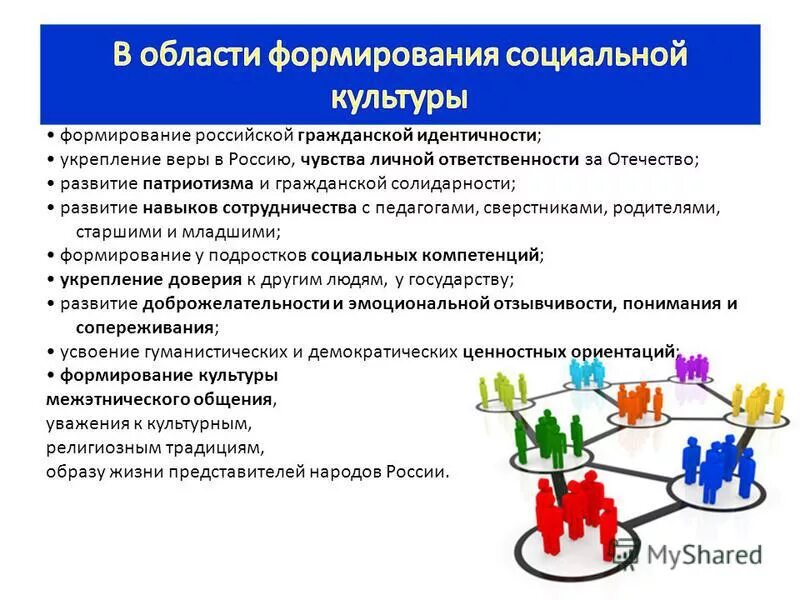 В области формирования социальной культуры

• формирование российской гражданской идентичности;
• укрепление веры в Россию, чувства личной ответственности за Отечество;
• развитие патриотизма и гражданской солидарности;
• развитие навыков сотрудничества с педагогами, сверстниками, родителями, старшими и младшими;
• формирование у подростков социальных компетенций;
• укрепление доверия к другим людям, у государству;
• развитие доброжелательности и эмоциональной отзывчивости, понимания и сопереживания;
• усвоение гуманистических и демократических ценностных ориентаций;
• формирование культуры межэтнического общения, уважения к культурным, религиозным традициям, образу жизни представителей народов России.

MyShared